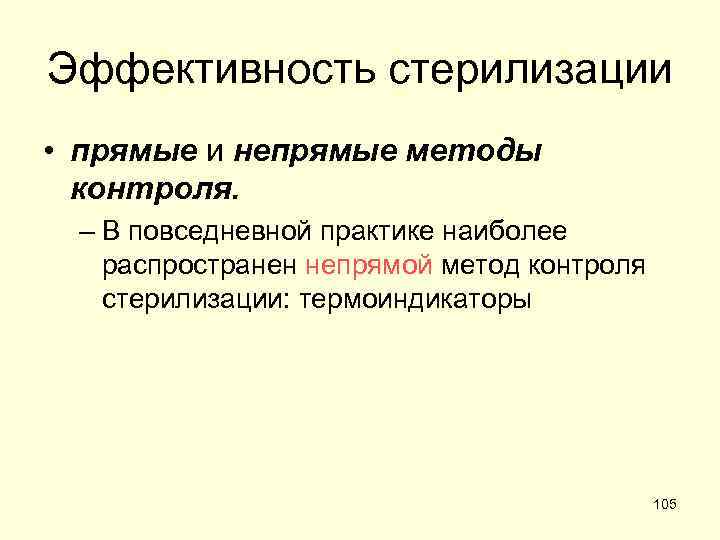 Эффективность стерилизации

• прямые и непрямые методы контроля.

– В повседневной практике наиболее распространен непрямой метод контроля стерилизации: термоиндикаторы

105